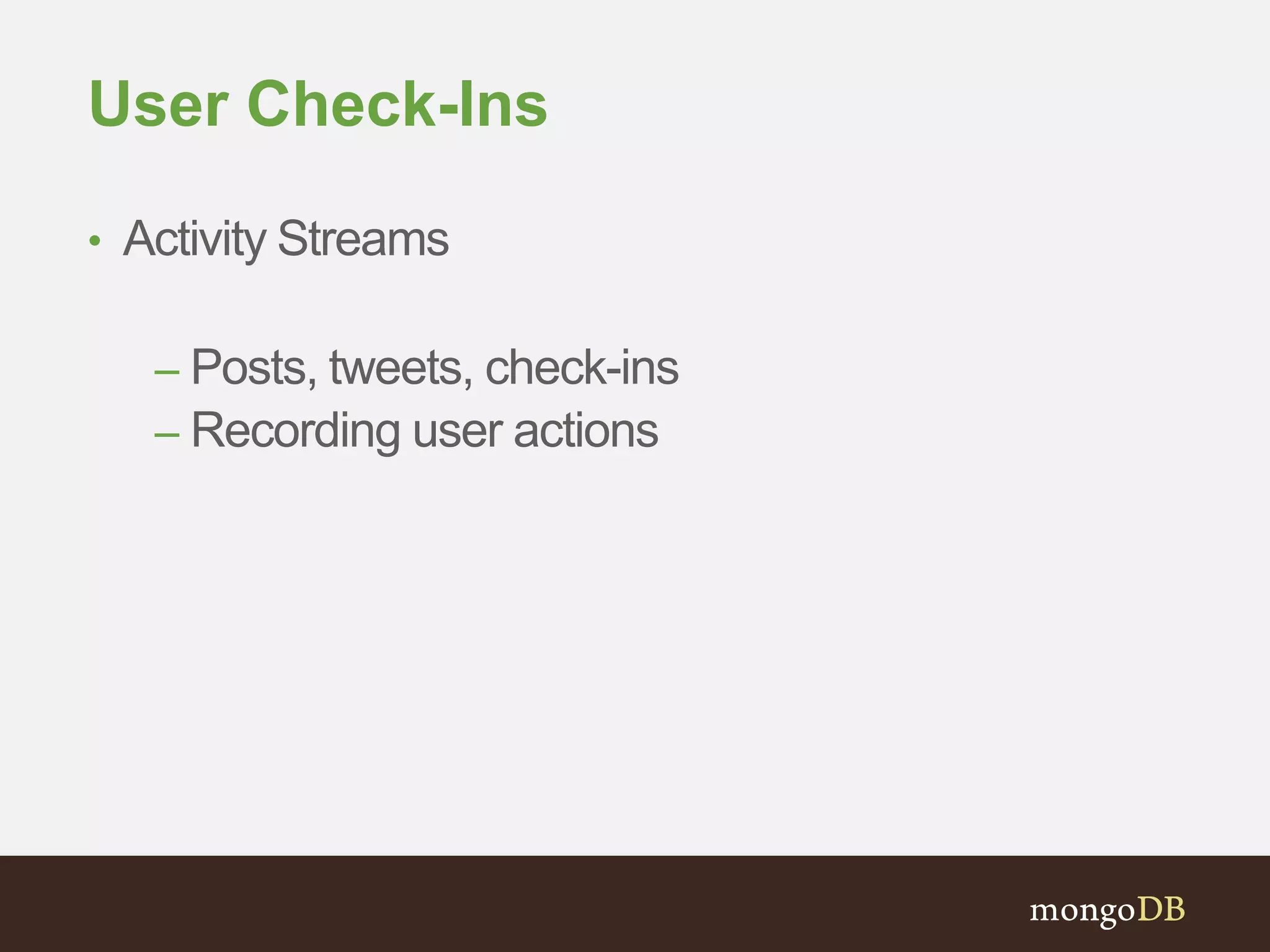 User Check-Ins

• Activity Streams

– Posts, tweets, check-ins
– Recording user actions

mongoDB